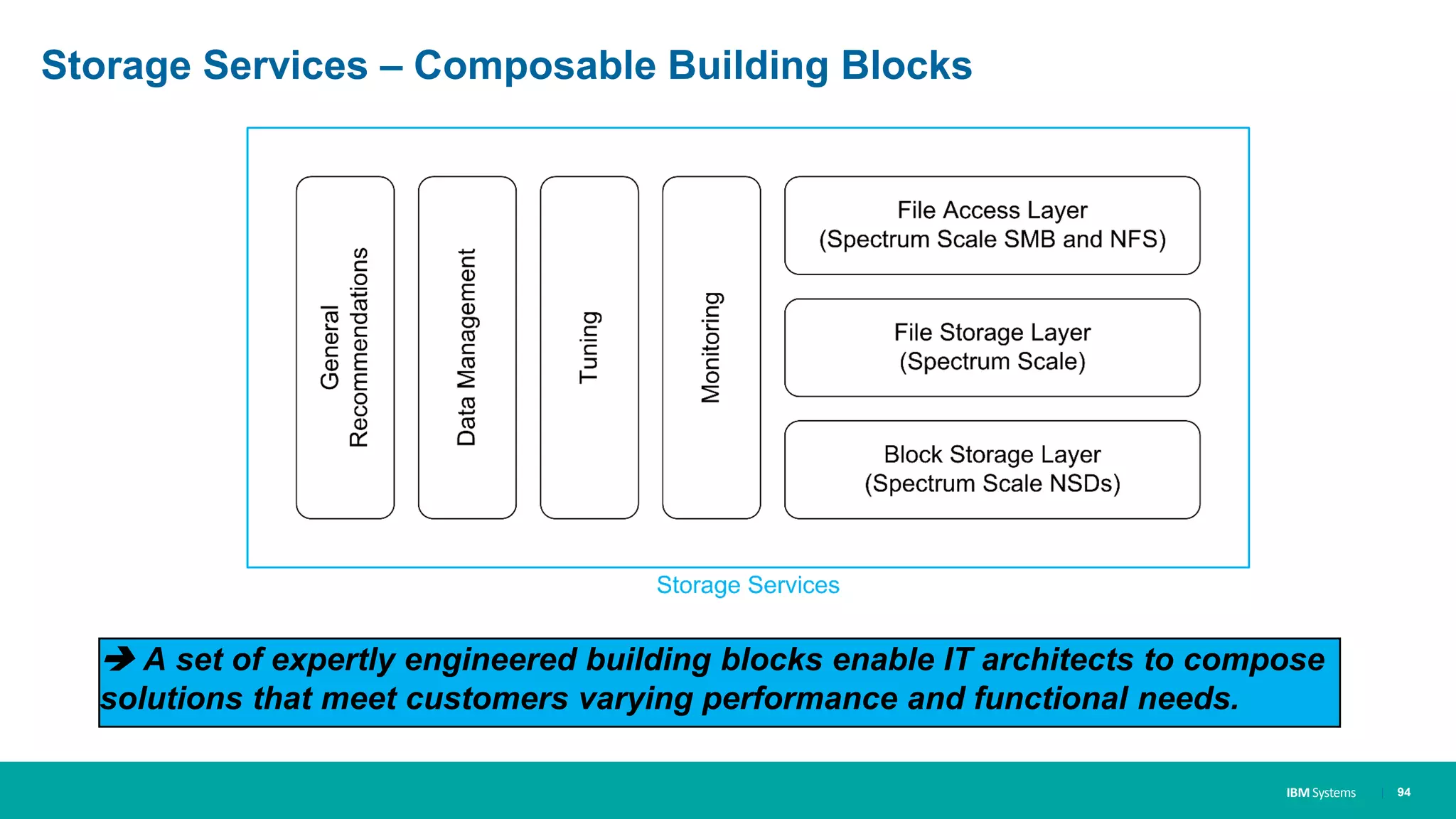 Storage Services – Composable Building Blocks

General Recommendations

Data Management

Tuning

Monitoring

File Access Layer
(Spectrum Scale SMB and NFS)

File Storage Layer
(Spectrum Scale)

Block Storage Layer
(Spectrum Scale NSDs)

Storage Services

➔ A set of expertly engineered building blocks enable IT architects to compose solutions that meet customers varying performance and functional needs.

IBM Systems | 94